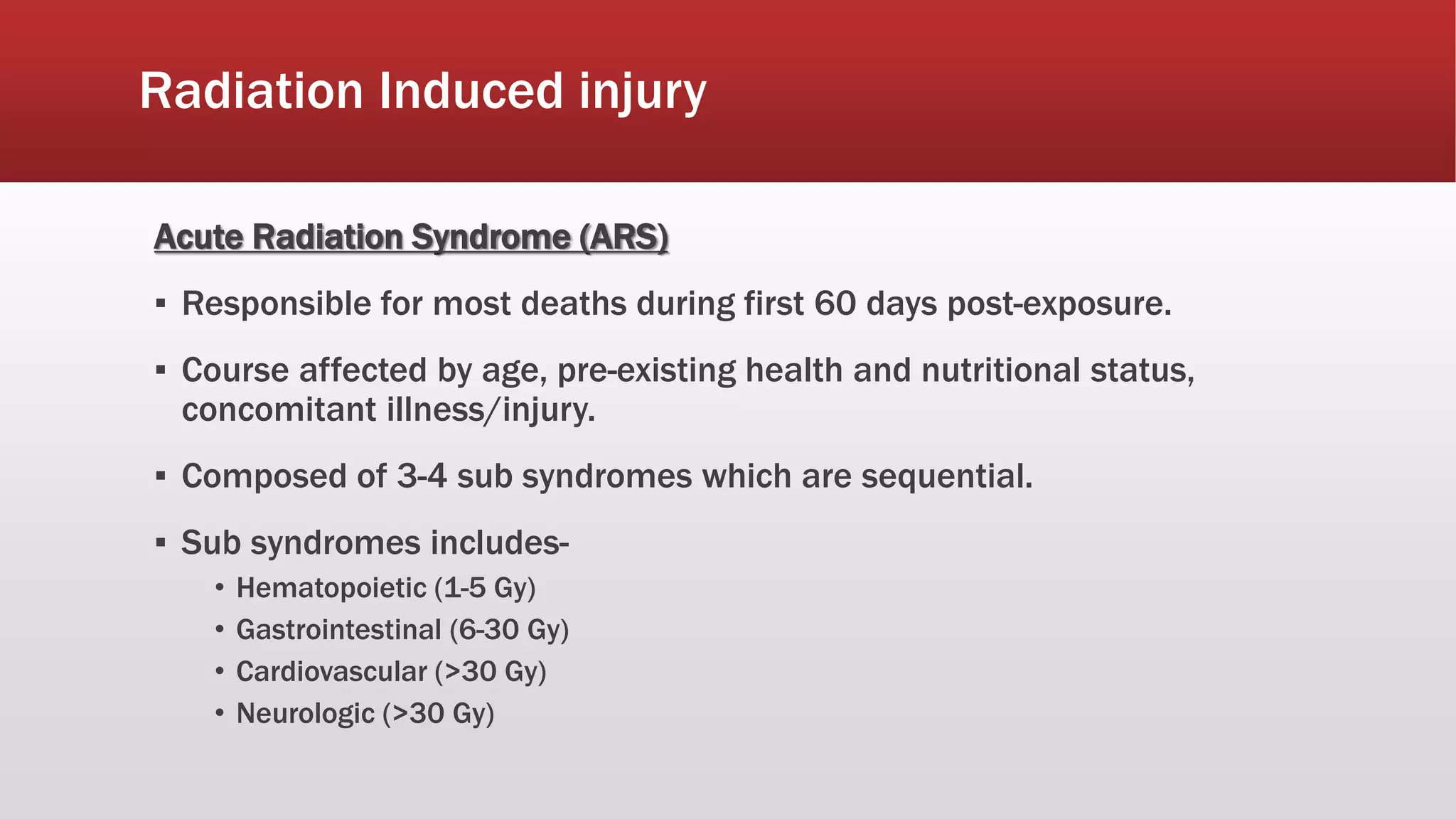 Radiation Induced injury

Acute Radiation Syndrome (ARS)

▪ Responsible for most deaths during first 60 days post-exposure.

▪ Course affected by age, pre-existing health and nutritional status, concomitant illness/injury.

▪ Composed of 3-4 sub syndromes which are sequential.

▪ Sub syndromes includes-
• Hematopoietic (1-5 Gy)
• Gastrointestinal (6-30 Gy)
• Cardiovascular (>30 Gy)
• Neurologic (>30 Gy)